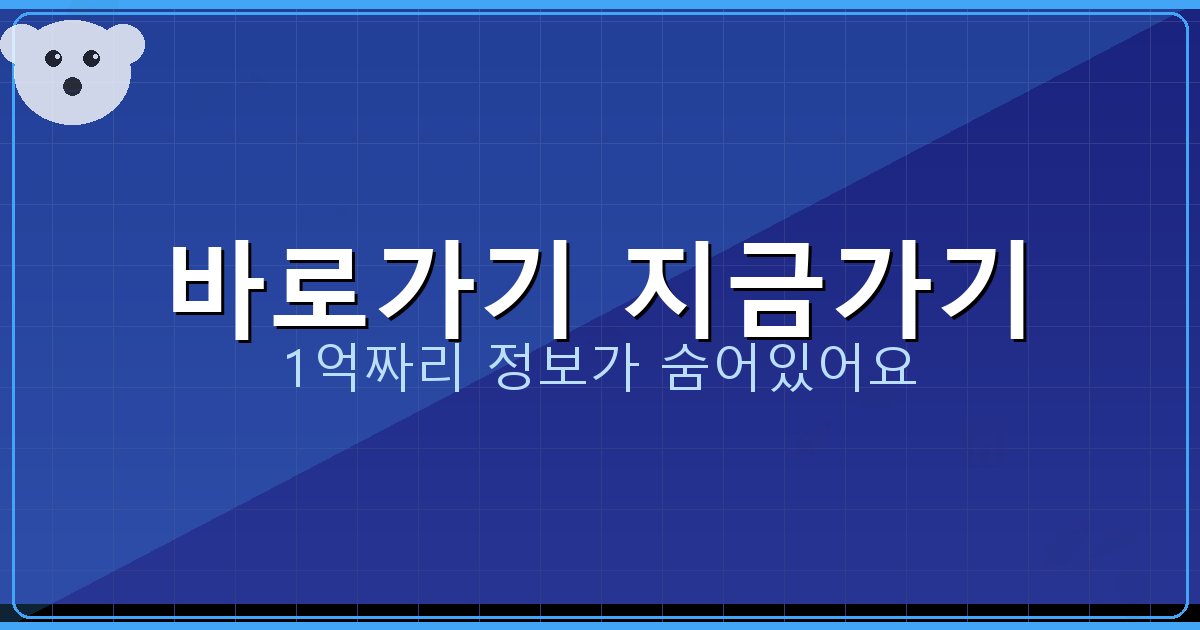 바로가기 지금가기

1억짜리 정보가 숨어있어요